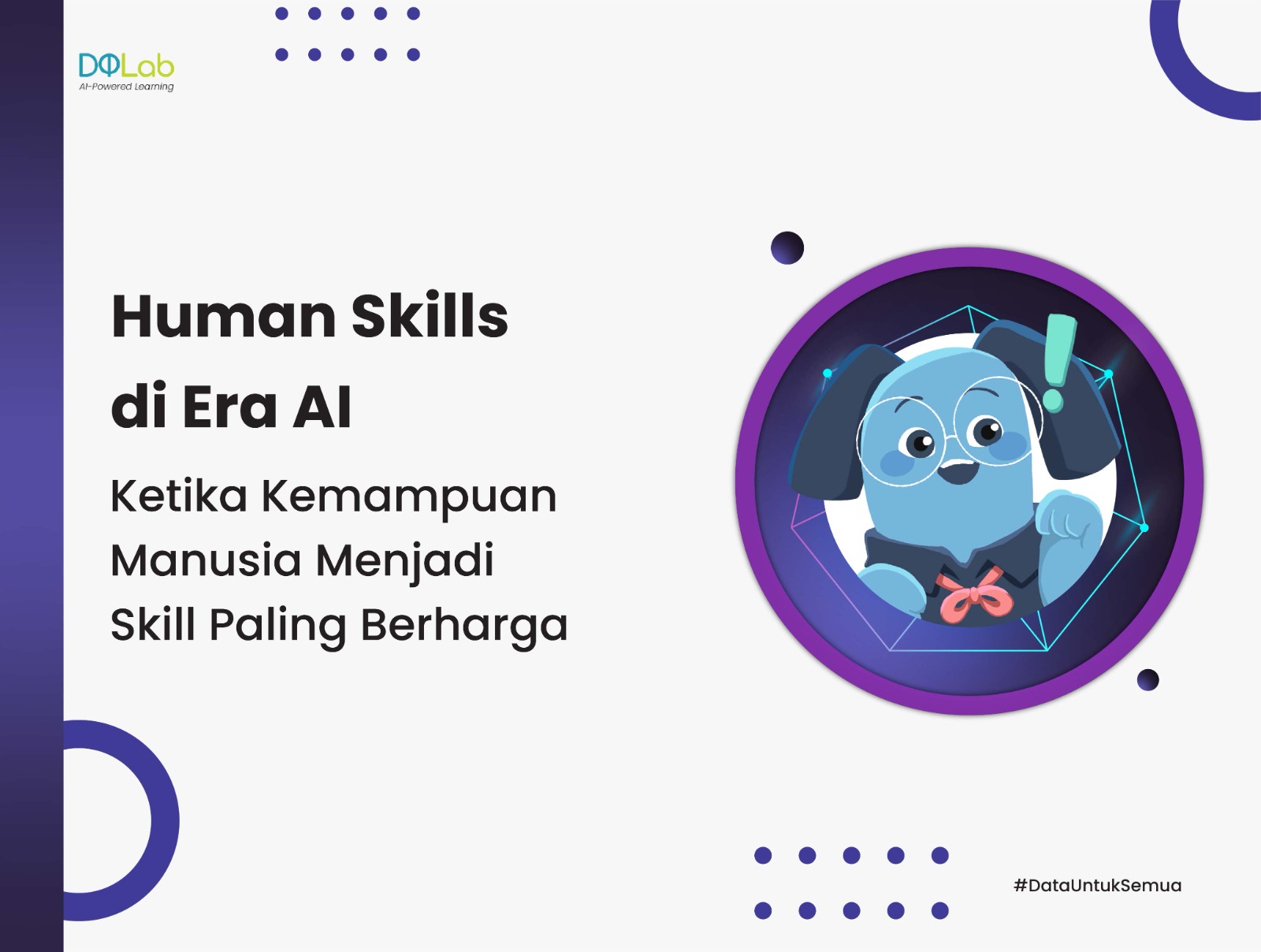 DQLab
AI-Powered Learning

Human Skills di Era AI

Ketika Kemampuan Manusia Menjadi Skill Paling Berharga

#DataUntukSemua